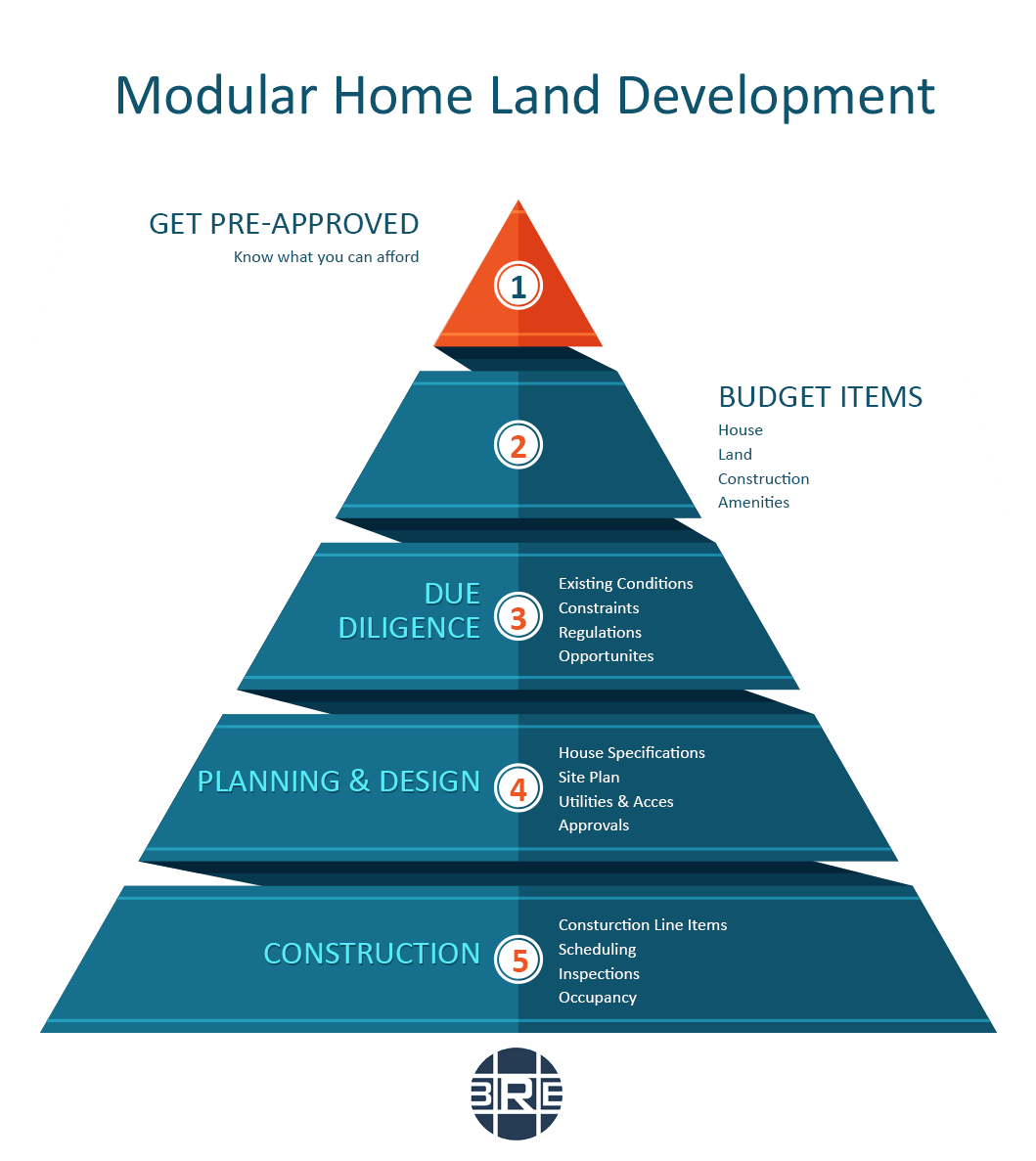 Modular Home Land Development

GET PRE-APPROVED
Know what you can afford

1

2

BUDGET ITEMS
House
Land
Construction
Amenities

DUE DILIGENCE

3

Existing Conditions
Constraints
Regulations
Opportunites

PLANNING & DESIGN

4

House Specifications
Site Plan
Utilities & Acces
Approvals

CONSTRUCTION

5

Consturction Line Items
Scheduling
Inspections
Occupancy

BRE